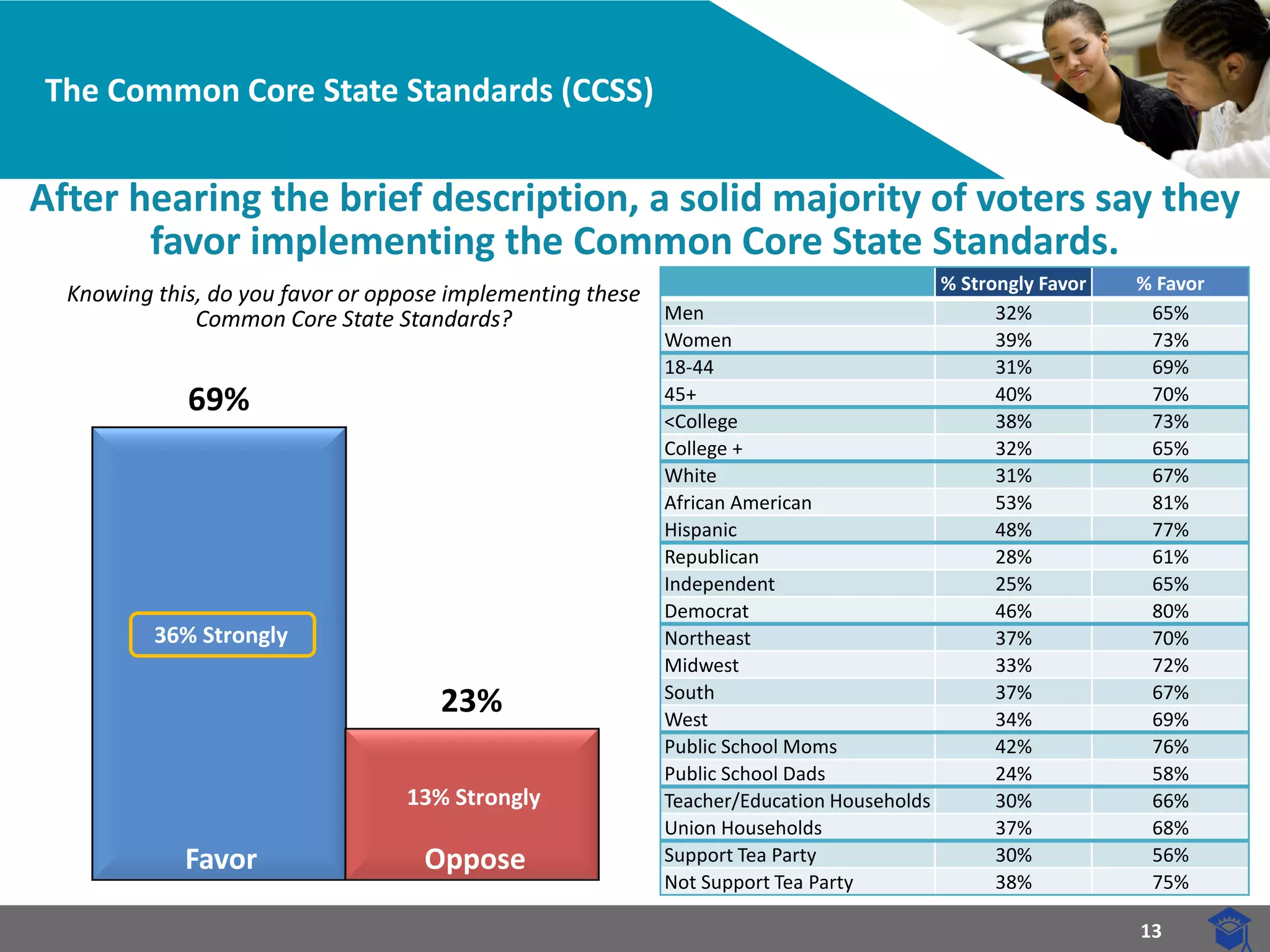 The Common Core State Standards (CCSS)

After hearing the brief description, a solid majority of voters say they favor implementing the Common Core State Standards.

Knowing this, do you favor or oppose implementing these Common Core State Standards?

69%

36% Strongly

Favor

23%

13% Strongly

Oppose

| | % Strongly Favor | % Favor |
|---|---|---|
| Men | 32% | 65% |
| Women | 39% | 73% |
| 18-44 | 31% | 69% |
| 45+ | 40% | 70% |
| <College | 38% | 73% |
| College + | 32% | 65% |
| White | 31% | 67% |
| African American | 53% | 81% |
| Hispanic | 48% | 77% |
| Republican | 28% | 61% |
| Independent | 25% | 65% |
| Democrat | 46% | 80% |
| Northeast | 37% | 70% |
| Midwest | 33% | 72% |
| South | 37% | 67% |
| West | 34% | 69% |
| Public School Moms | 42% | 76% |
| Public School Dads | 24% | 58% |
| Teacher/Education Households | 30% | 66% |
| Union Households | 37% | 68% |
| Support Tea Party | 30% | 56% |
| Not Support Tea Party | 38% | 75% |

13